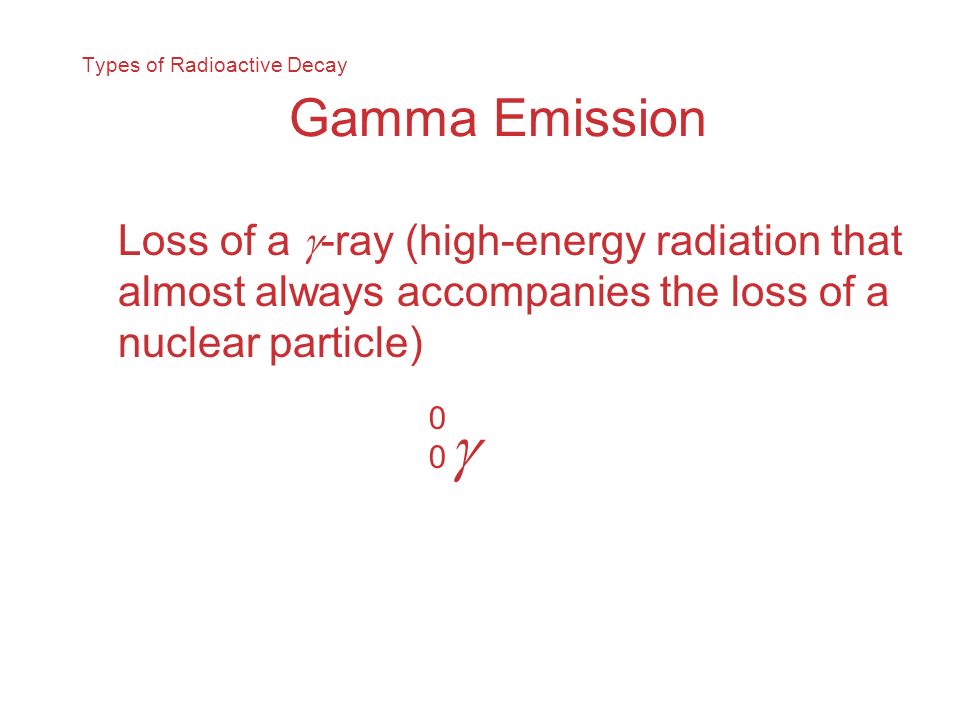 Types of Radioactive Decay

Gamma Emission

Loss of a $\gamma$-ray (high-energy radiation that almost always accompanies the loss of a nuclear particle)

$^{0}_{0}\gamma$